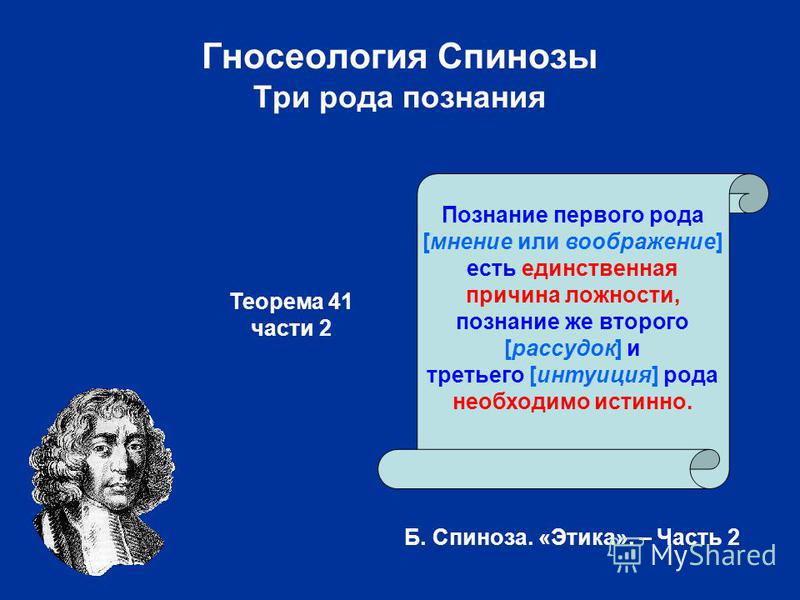 Гносеология Спинозы
Три рода познания

Теорема 41
части 2

Познание первого рода [мнение или воображение] есть единственная причина ложности, познание же второго [рассудок] и третьего [интуиция] рода необходимо истинно.

Б. Спиноза. «Этика». – Часть 2

MyShared